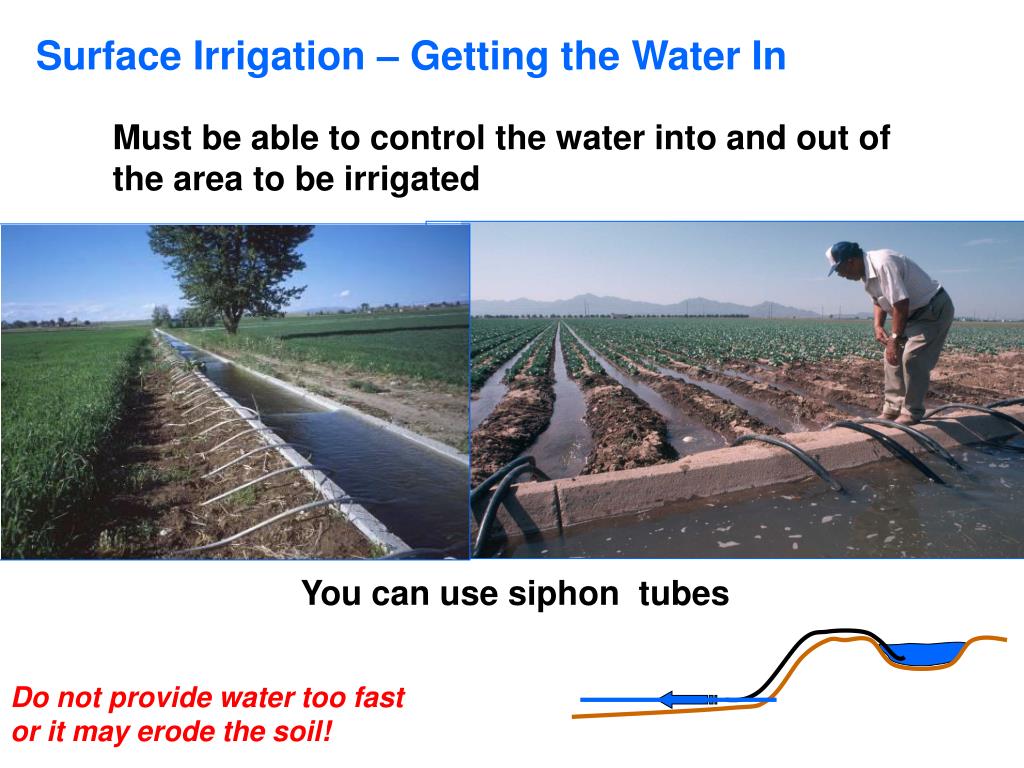 Surface Irrigation – Getting the Water In

Must be able to control the water into and out of the area to be irrigated

You can use siphon tubes

Do not provide water too fast or it may erode the soil!